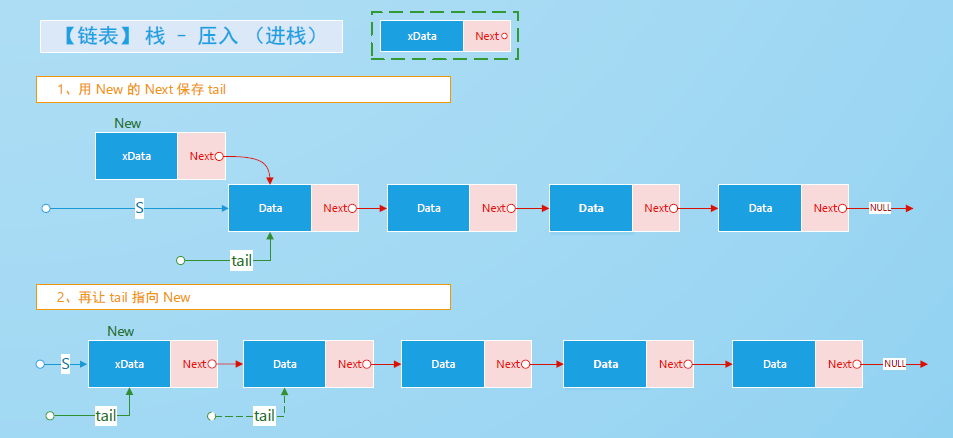 【链表】 栈 - 压入 （进栈）

xData Next

1、用 New 的 Next 保存 tail

New

xData Next

S

Data Next Data Next Data Next Data Next NULL

tail

2、再让 tail 指向 New

New

S xData Next Data Next Data Next Data Next Data Next NULL

tail tail